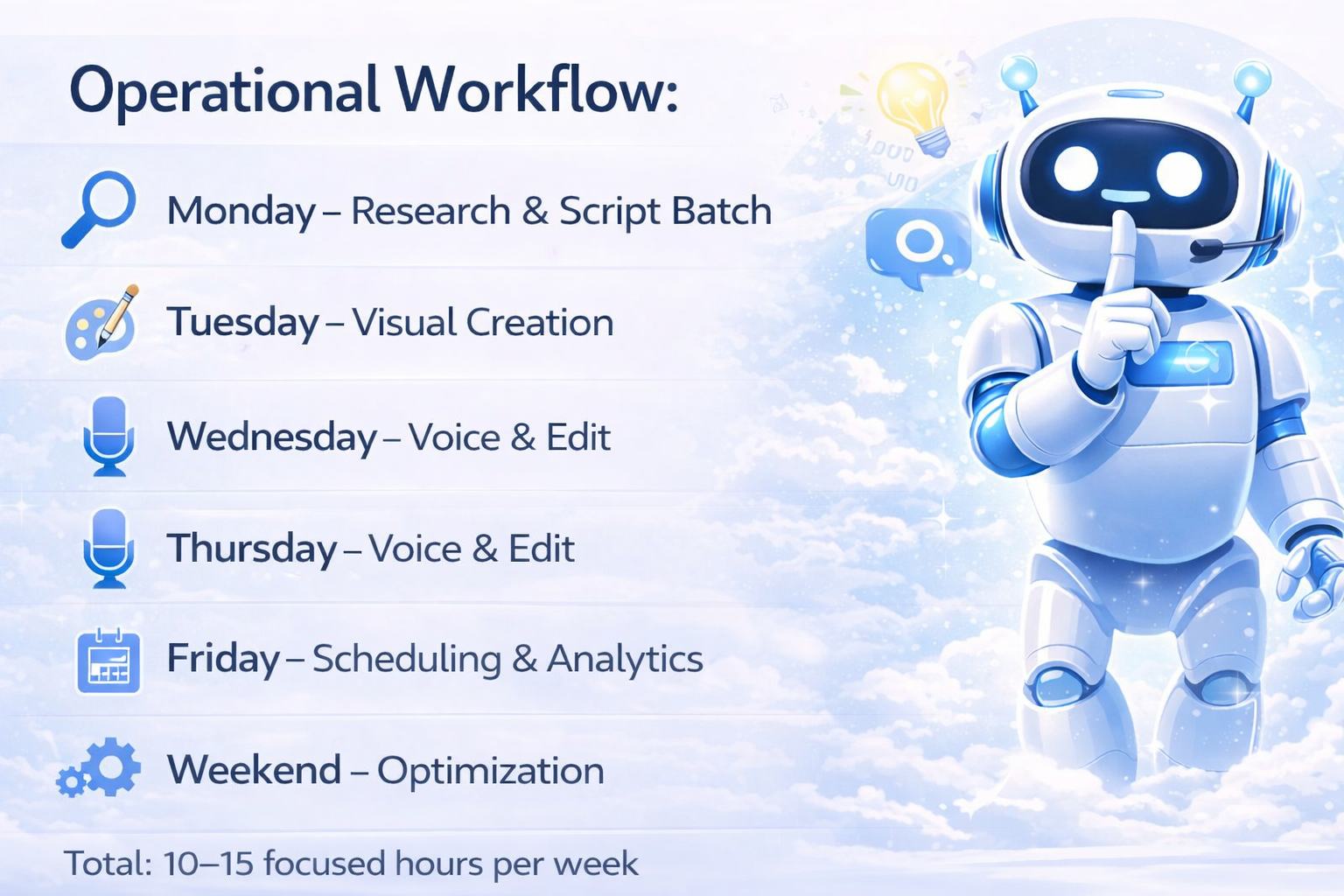 Operational Workflow:

Monday – Research & Script Batch

Tuesday – Visual Creation

Wednesday – Voice & Edit

Thursday – Voice & Edit

Friday – Scheduling & Analytics

Weekend – Optimization

Total: 10–15 focused hours per week